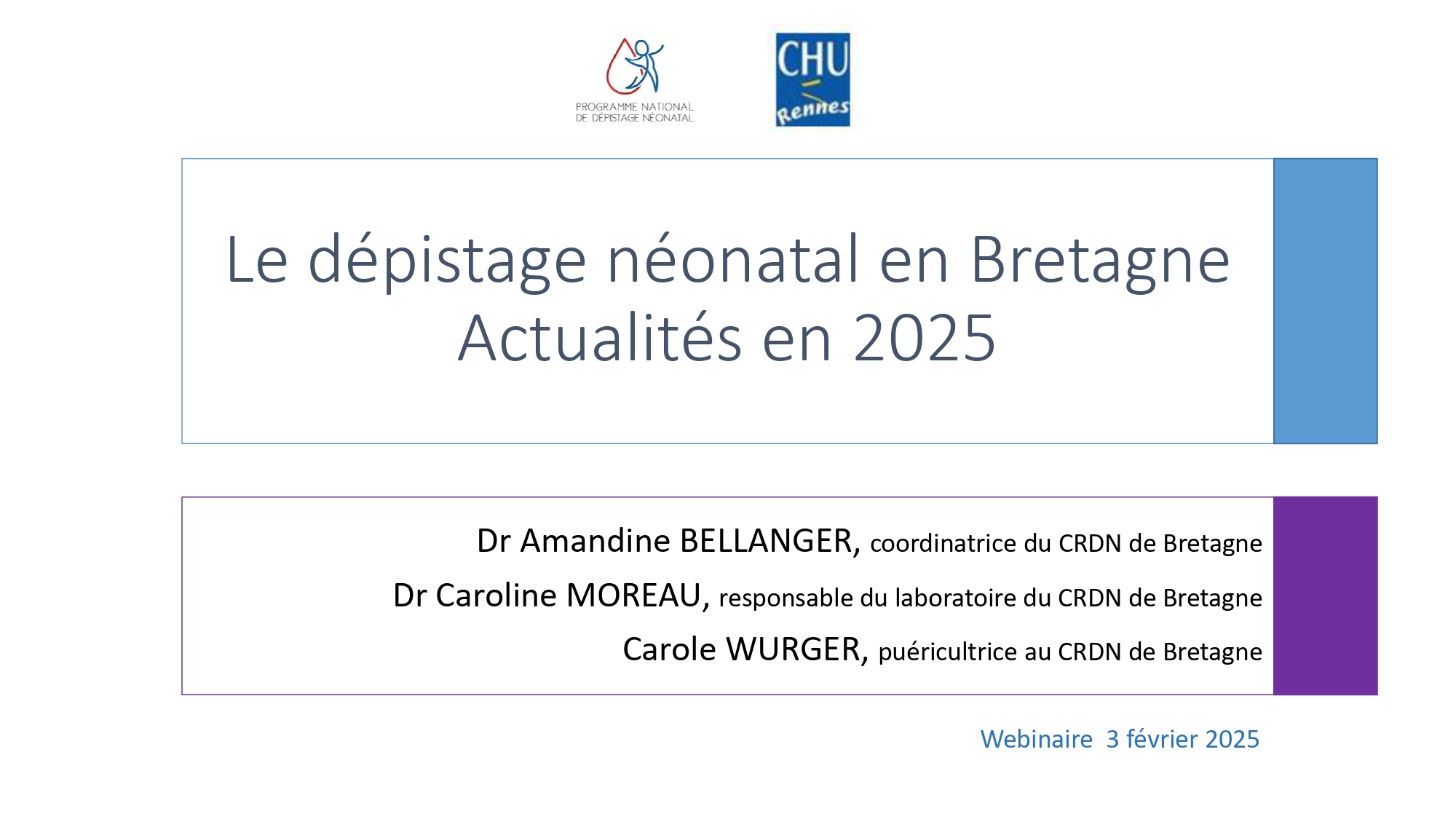 PROGRAMME NATIONAL DE DÉPISTAGE NÉONATAL

CHU Rennes

Le dépistage néonatal en Bretagne
Actualités en 2025

Dr Amandine BELLANGER, coordinatrice du CRDN de Bretagne

Dr Caroline MOREAU, responsable du laboratoire du CRDN de Bretagne

Carole WURGER, puéricultrice au CRDN de Bretagne

Webinaire 3 février 2025